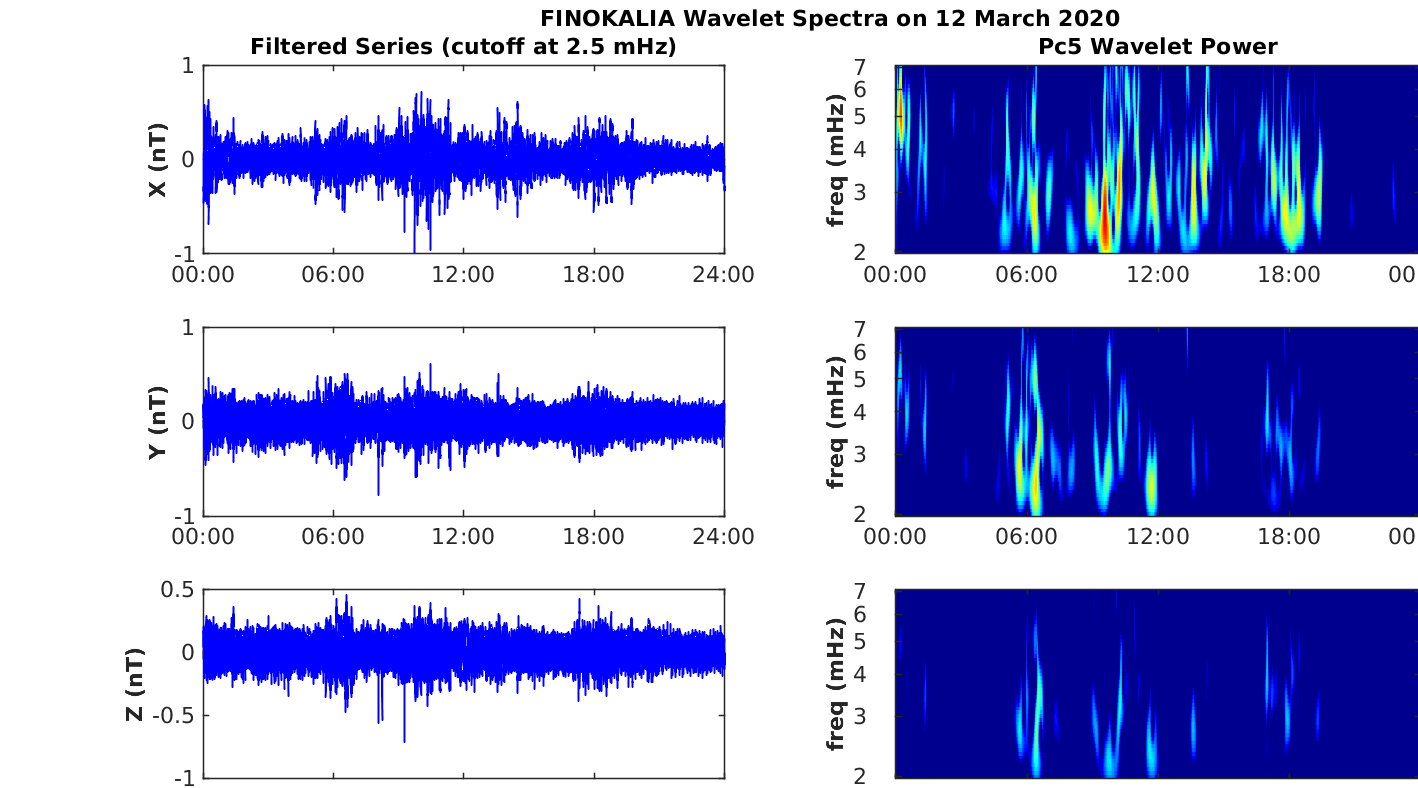 FINOKALIA Wavelet Spectra on 12 March 2020

Filtered Series (cutoff at 2.5 mHz)

X (nT)
1
0
-1
00:00 06:00 12:00 18:00 24:00

Y (nT)
1
0
-1
00:00 06:00 12:00 18:00 24:00

Z (nT)
0.5
0
-0.5
-1

Pc5 Wavelet Power

freq (mHz)
7
6
5
4
3
2
00:00 06:00 12:00 18:00 00

freq (mHz)
7
6
5
4
3
2
00:00 06:00 12:00 18:00 00

freq (mHz)
7
6
5
4
3
2